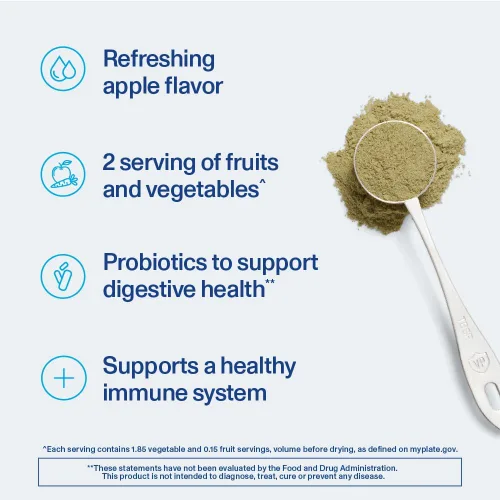 Refreshing apple flavor

2 serving of fruits and vegetables^

Probiotics to support digestive health**

Supports a healthy immune system

^Each serving contains 1.85 vegetable and 0.15 fruit servings, volume before drying, as defined on myplate.gov.

**These statements have not been evaluated by the Food and Drug Administration. This product is not intended to diagnose, treat, cure or prevent any disease.